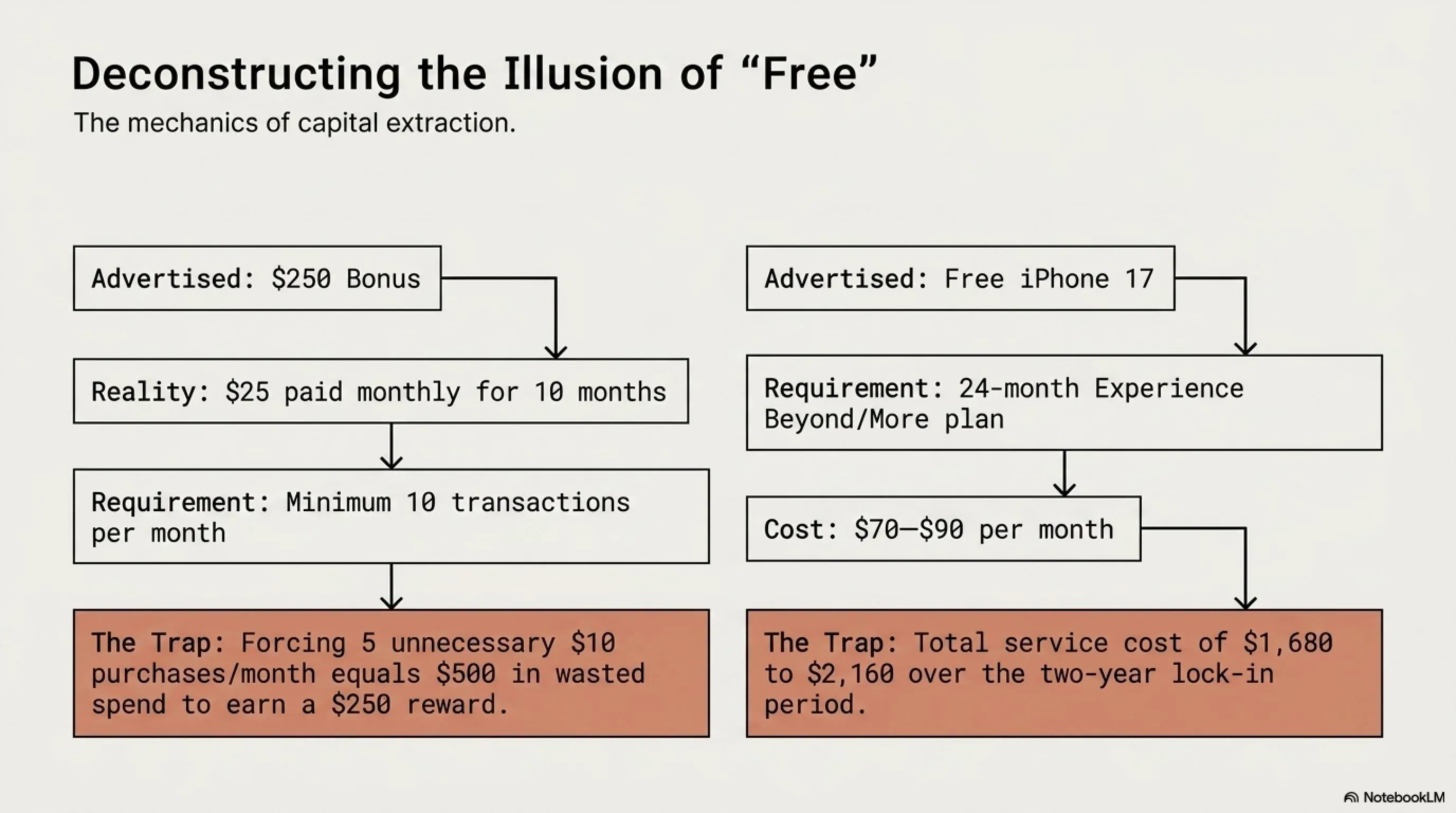 Deconstructing the Illusion of “Free”

The mechanics of capital extraction.

Advertised: \$250 Bonus

Reality: \$25 paid monthly for 10 months

Requirement: Minimum 10 transactions per month

The Trap: Forcing 5 unnecessary \$10 purchases/month equals \$500 in wasted spend to earn a \$250 reward.

Advertised: Free iPhone 17

Requirement: 24-month Experience Beyond/More plan

Cost: \$70—\$90 per month

The Trap: Total service cost of \$1,680 to \$2,160 over the two-year lock-in period.

NotebookLM